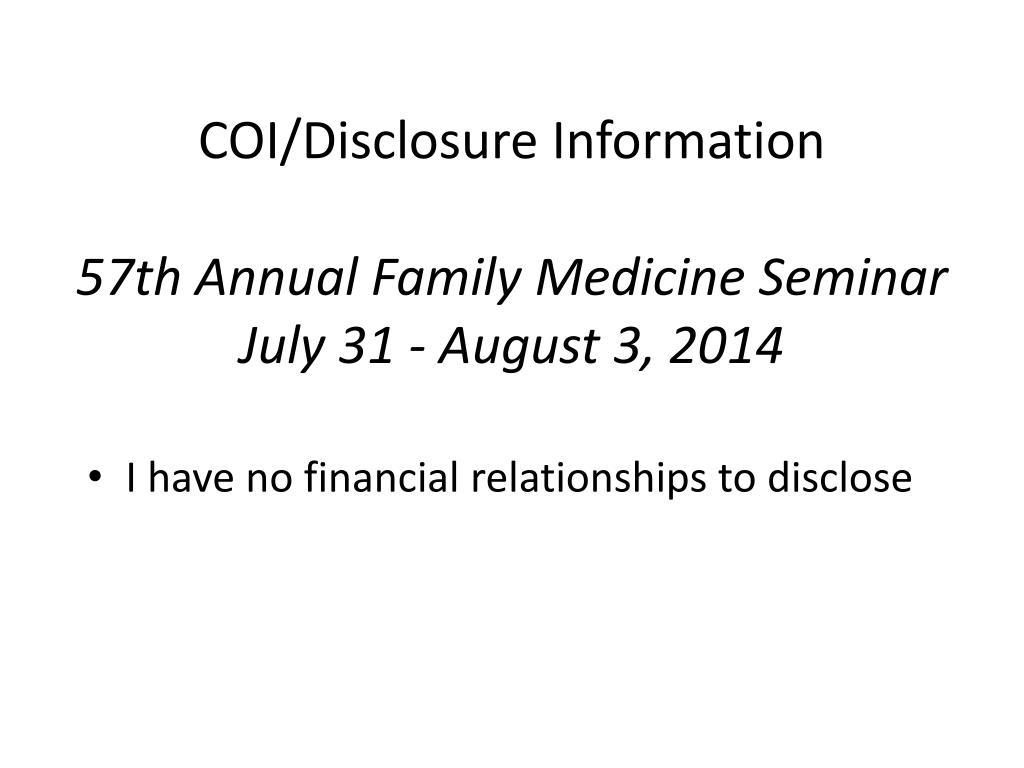 COI/Disclosure Information

57th Annual Family Medicine Seminar
July 31 - August 3, 2014

• I have no financial relationships to disclose